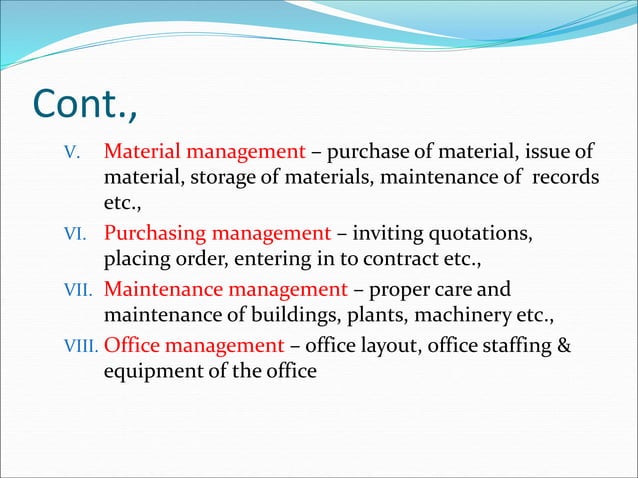 Cont.,

V. Material management – purchase of material, issue of material, storage of materials, maintenance of records etc.,

VI. Purchasing management – inviting quotations, placing order, entering in to contract etc.,

VII. Maintenance management – proper care and maintenance of buildings, plants, machinery etc.,

VIII. Office management – office layout, office staffing & equipment of the office